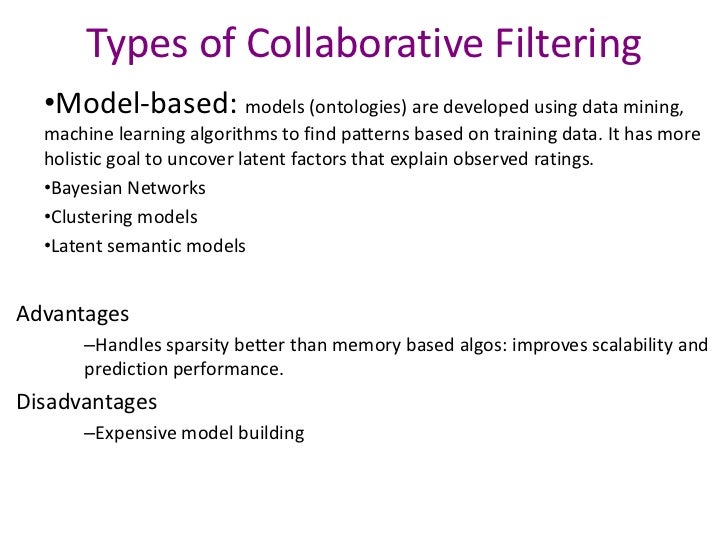 Types of Collaborative Filtering

•Model-based: models (ontologies) are developed using data mining, machine learning algorithms to find patterns based on training data. It has more holistic goal to uncover latent factors that explain observed ratings.

•Bayesian Networks

•Clustering models

•Latent semantic models

Advantages

–Handles sparsity better than memory based algos: improves scalability and prediction performance.

Disadvantages

–Expensive model building